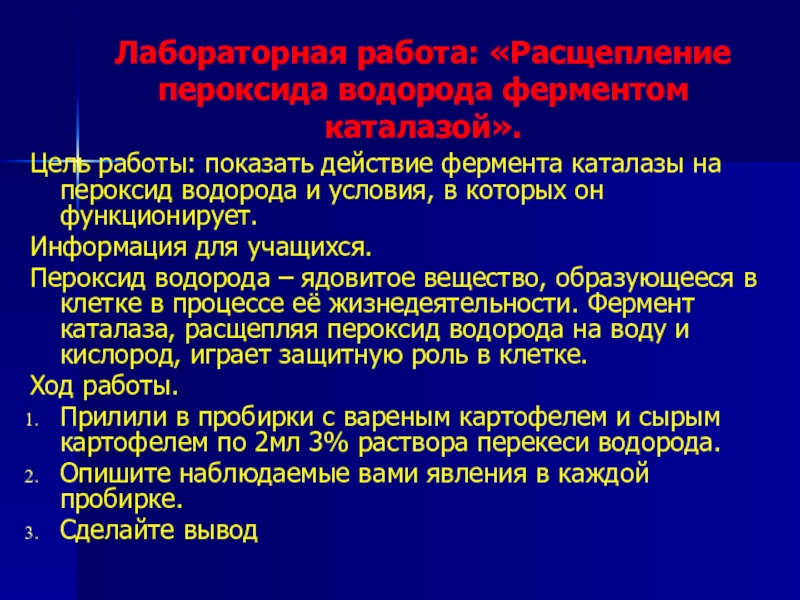 Лабораторная работа: «Расщепление пероксида водорода ферментом каталазой».

Цель работы: показать действие фермента каталазы на пероксид водорода и условия, в которых он функционирует.

Информация для учащихся.

Пероксид водорода – ядовитое вещество, образующееся в клетке в процессе её жизнедеятельности. Фермент каталаза, расщепляя пероксид водорода на воду и кислород, играет защитную роль в клетке.

Ход работы.

1. Прилили в пробирки с вареным картофелем и сырым картофелем по 2мл 3% раствора перекеси водорода.
2. Опишите наблюдаемые вами явления в каждой пробирке.
3. Сделайте вывод